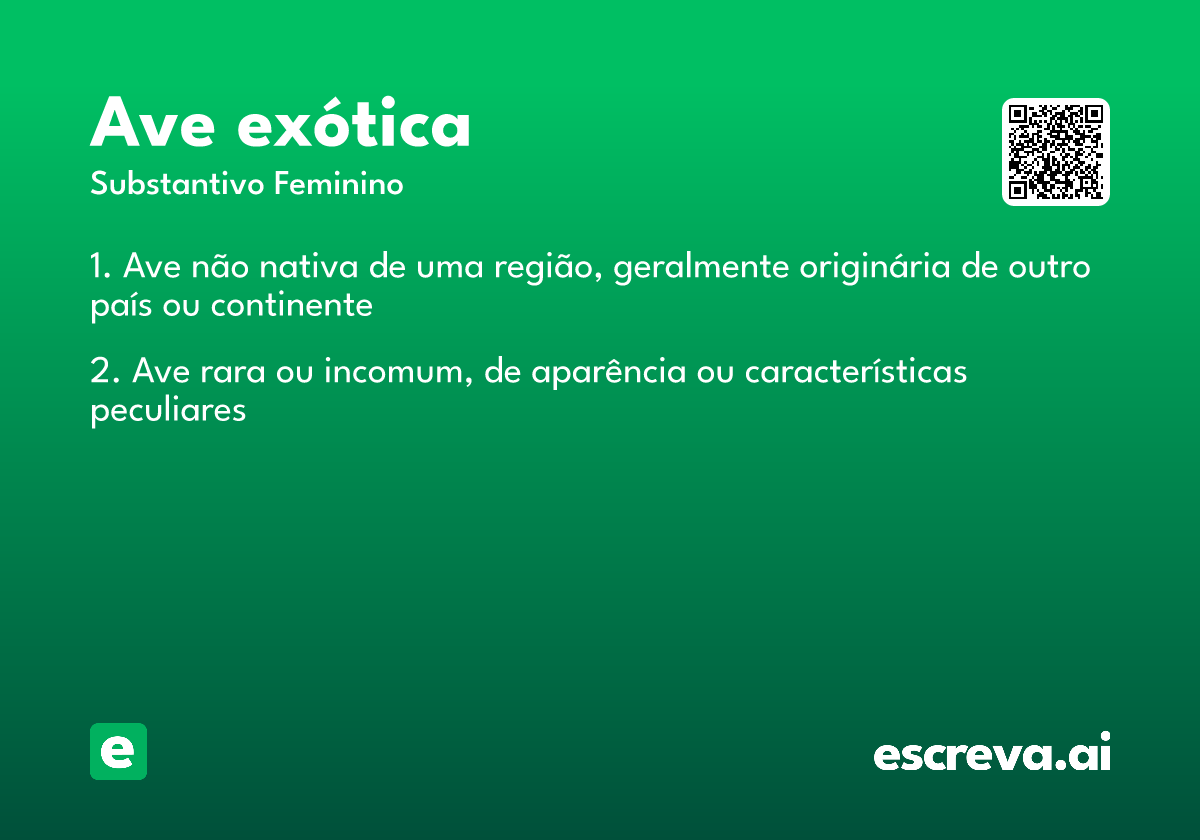 Ave exótica

Substantivo Feminino

1. Ave não nativa de uma região, geralmente originária de outro país ou continente

2. Ave rara ou incomum, de aparência ou características peculiares

e

escreva.ai